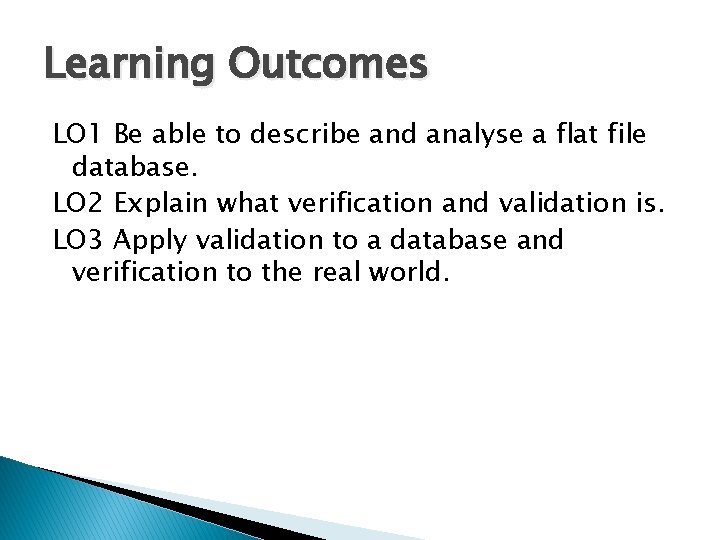 Learning Outcomes

LO1 Be able to describe and analyse a flat file database.
LO2 Explain what verification and validation is.
LO3 Apply validation to a database and verification to the real world.